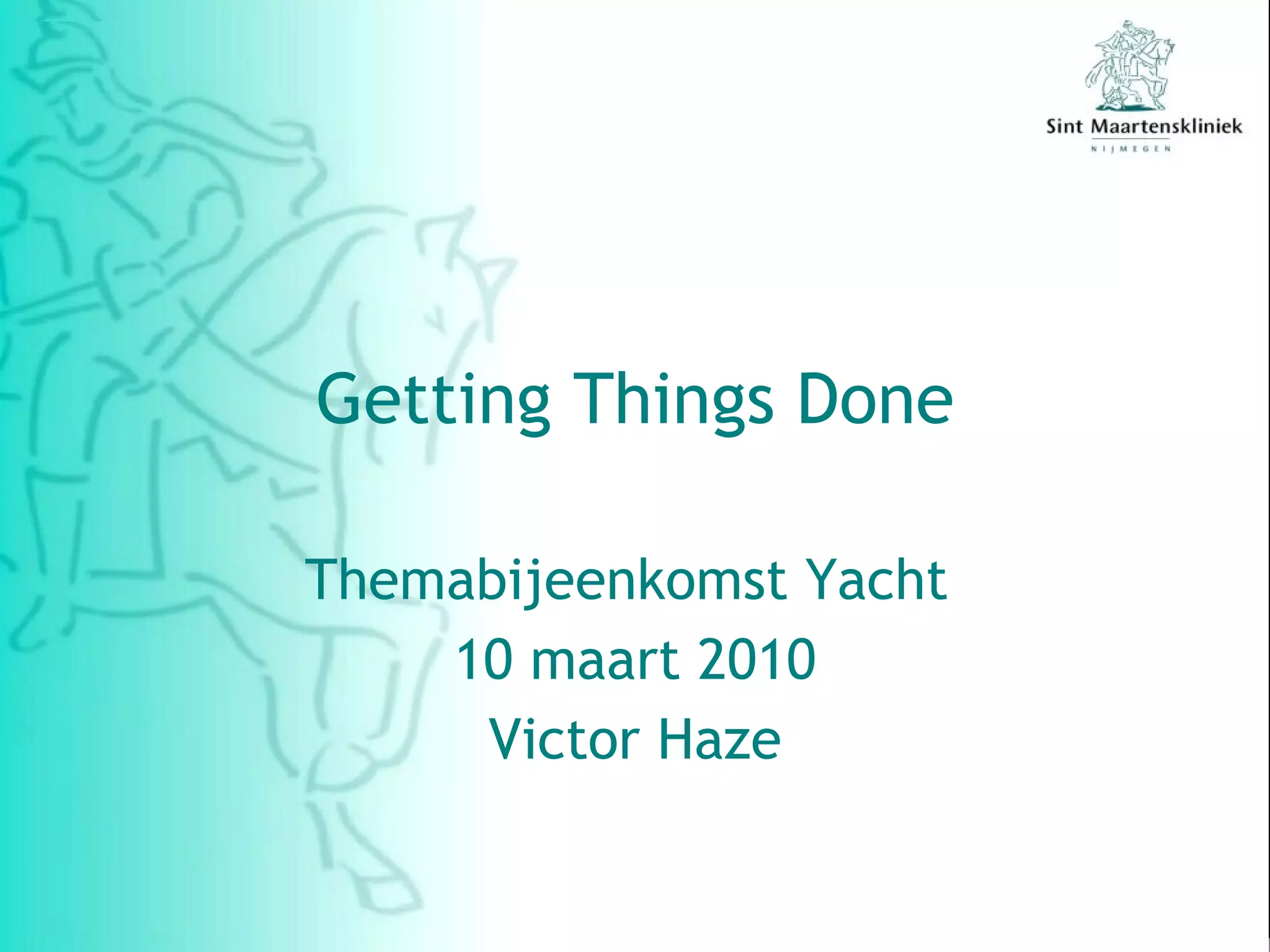 Sint Maartenskliniek
NIJMEGEN

Getting Things Done

Themabijeenkomst Yacht
10 maart 2010
Victor Haze